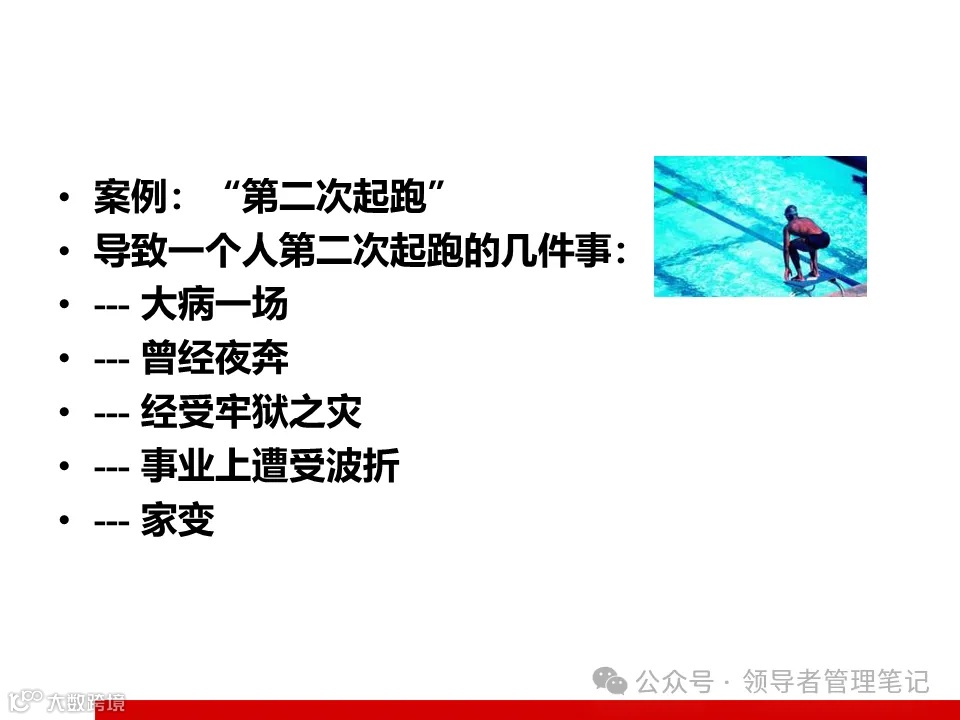 • 案例：“第二次起跑”
• 导致一个人第二次起跑的几件事：
• --- 大病一场
• --- 曾经夜奔
• --- 经受牢狱之灾
• --- 事业上遭受波折
• --- 家变

公众号 · 领导者管理笔记

大数跨境